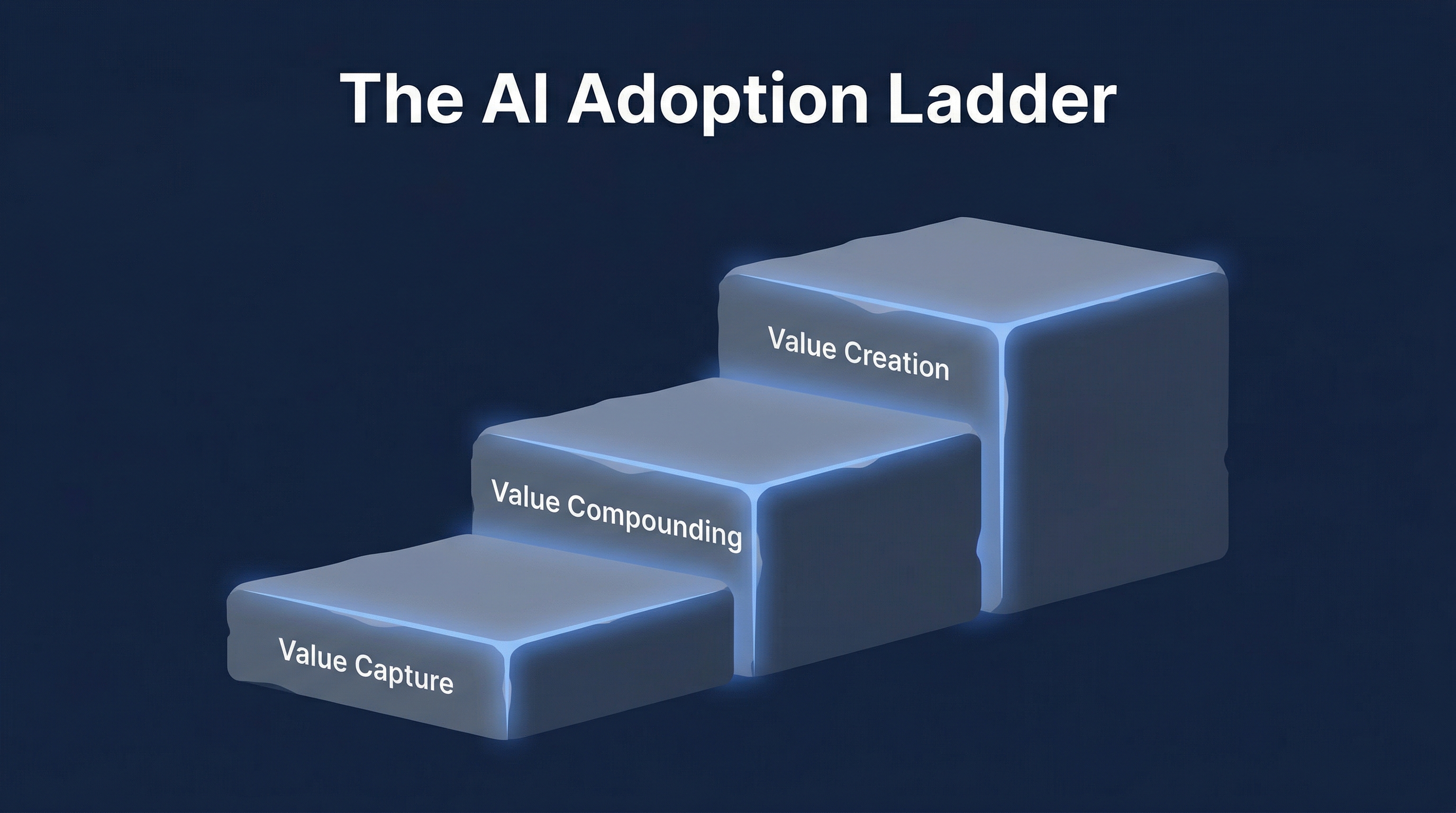 The AI Adoption Ladder

Value Creation

Value Compounding

Value Capture